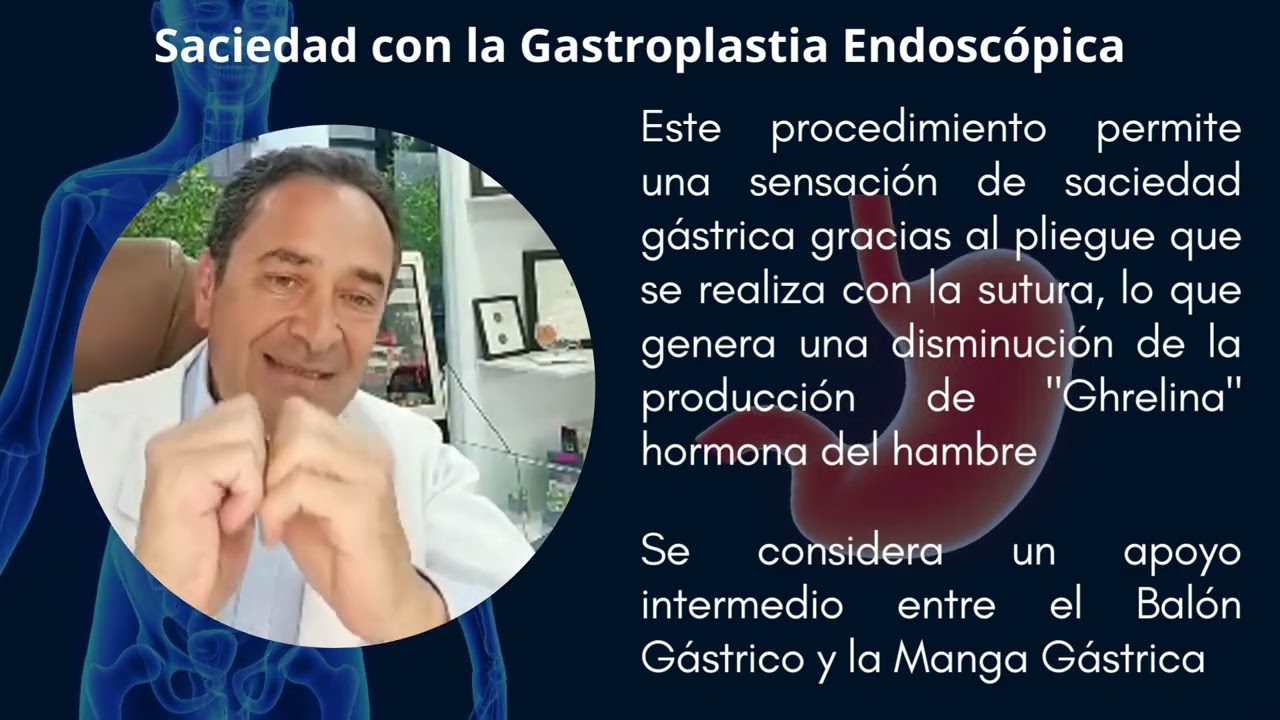 Saciedad con la Gastroplastia Endoscópica

Este procedimiento permite una sensación de saciedad gástrica gracias al pliegue que se realiza con la sutura, lo que genera una disminución de la producción de "Ghrelina" hormona del hambre

Se considera un apoyo intermedio entre el Balón Gástrico y la Manga Gástrica